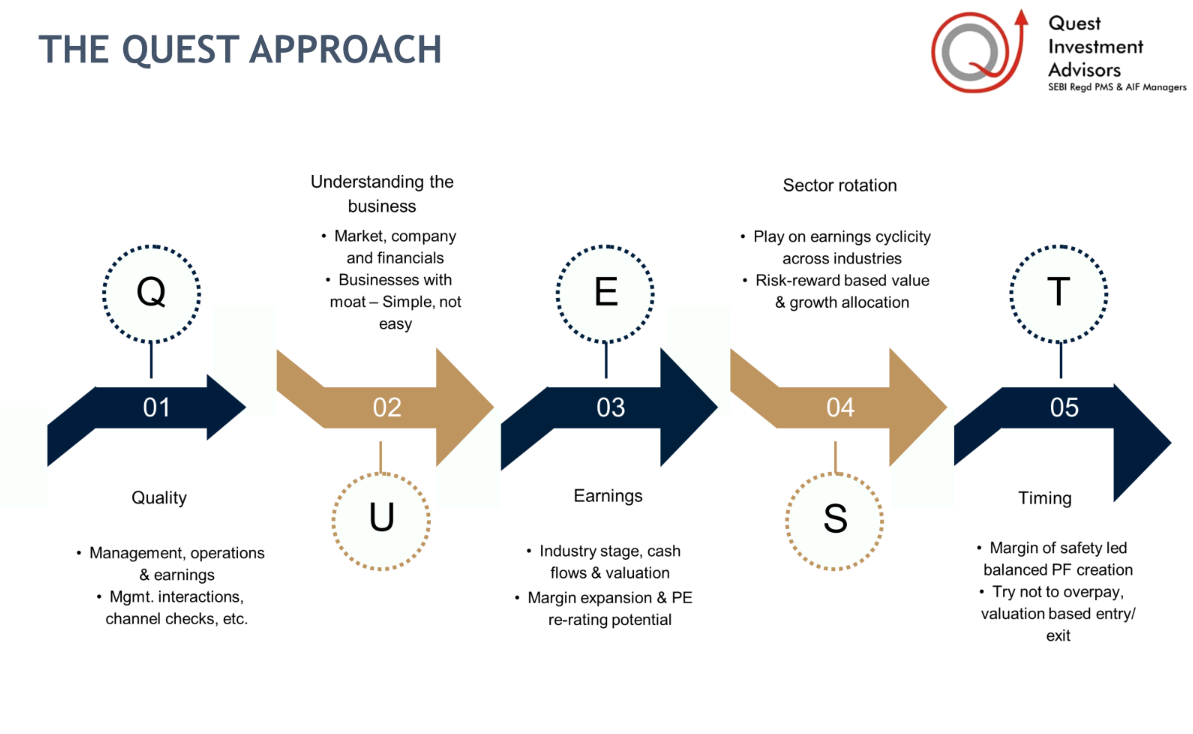 THE QUEST APPROACH

Quest Investment Advisors
SEBI Regd PMS & AIF Managers

Q

01

Quality

• Management, operations & earnings
• Mgmt. interactions, channel checks, etc.

Understanding the business

• Market, company and financials
• Businesses with moat – Simple, not easy

02

U

E

03

Earnings

• Industry stage, cash flows & valuation
• Margin expansion & PE re-rating potential

Sector rotation

• Play on earnings cyclicity across industries
• Risk-reward based value & growth allocation

04

S

T

05

Timing

• Margin of safety led balanced PF creation
• Try not to overpay, valuation based entry/ exit